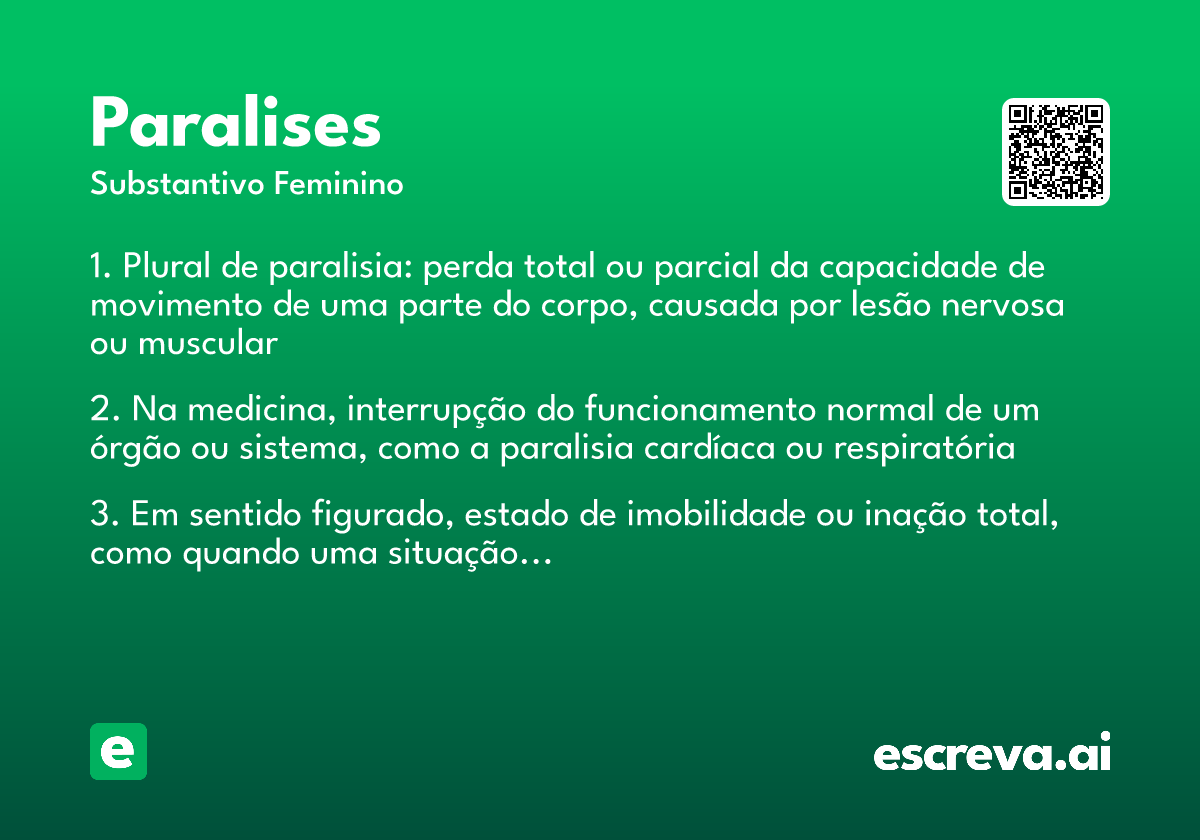 Paralises
Substantivo Feminino

1. Plural de paralisia: perda total ou parcial da capacidade de movimento de uma parte do corpo, causada por lesão nervosa ou muscular

2. Na medicina, interrupção do funcionamento normal de um órgão ou sistema, como a paralisia cardíaca ou respiratória

3. Em sentido figurado, estado de imobilidade ou inação total, como quando uma situação...

e

escreva.ai